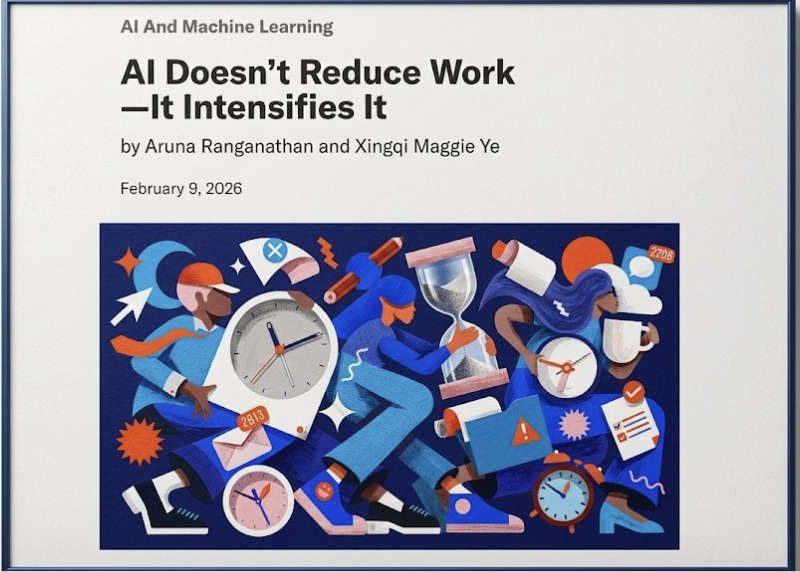 AI And Machine Learning

AI Doesn't Reduce Work —It Intensifies It

by Aruna Ranganathan and Xingqi Maggie Ye

February 9, 2026

2208

2813